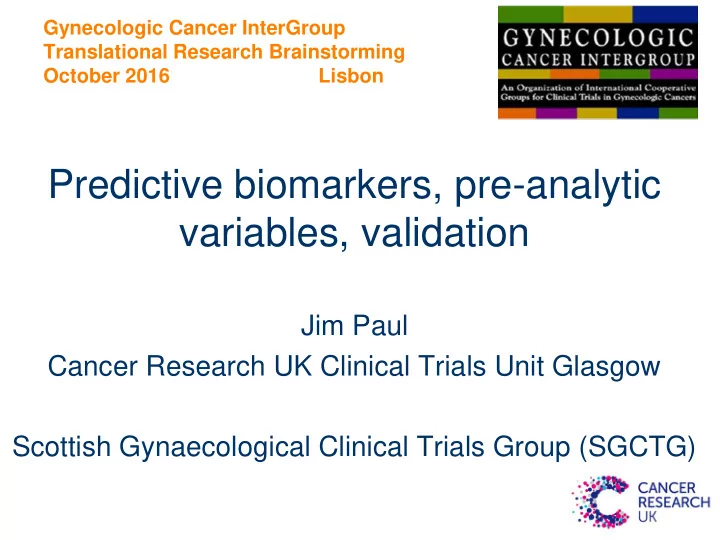 Gynecologic Cancer InterGroup
Translational Research Brainstorming
October 2016 Lisbon

GYNECOLOGIC
CANCER INTERGROUP
An Organization of International Cooperative Groups for Clinical Trials in Gynecologic Cancers

Predictive biomarkers, pre-analytic variables, validation

Jim Paul
Cancer Research UK Clinical Trials Unit Glasgow

Scottish Gynaecological Clinical Trials Group (SGCTG)

CANCER
RESEARCH
UK